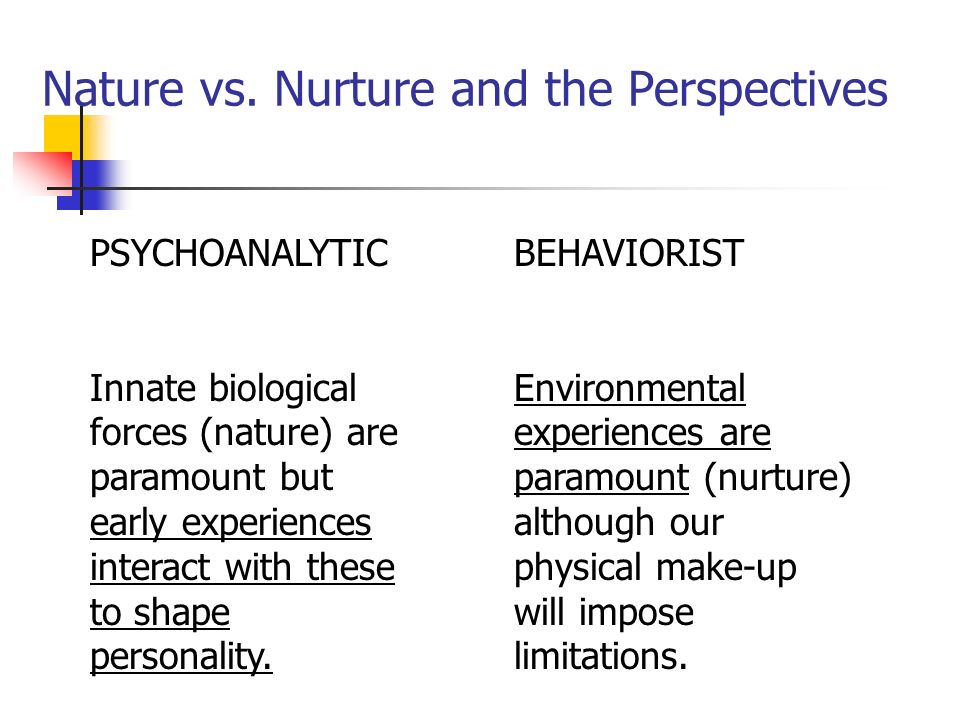 Nature vs. Nurture and the Perspectives

PSYCHOANALYTIC

Innate biological forces (nature) are paramount but early experiences interact with these to shape personality.

BEHAVIORIST

Environmental experiences are paramount (nurture) although our physical make-up will impose limitations.